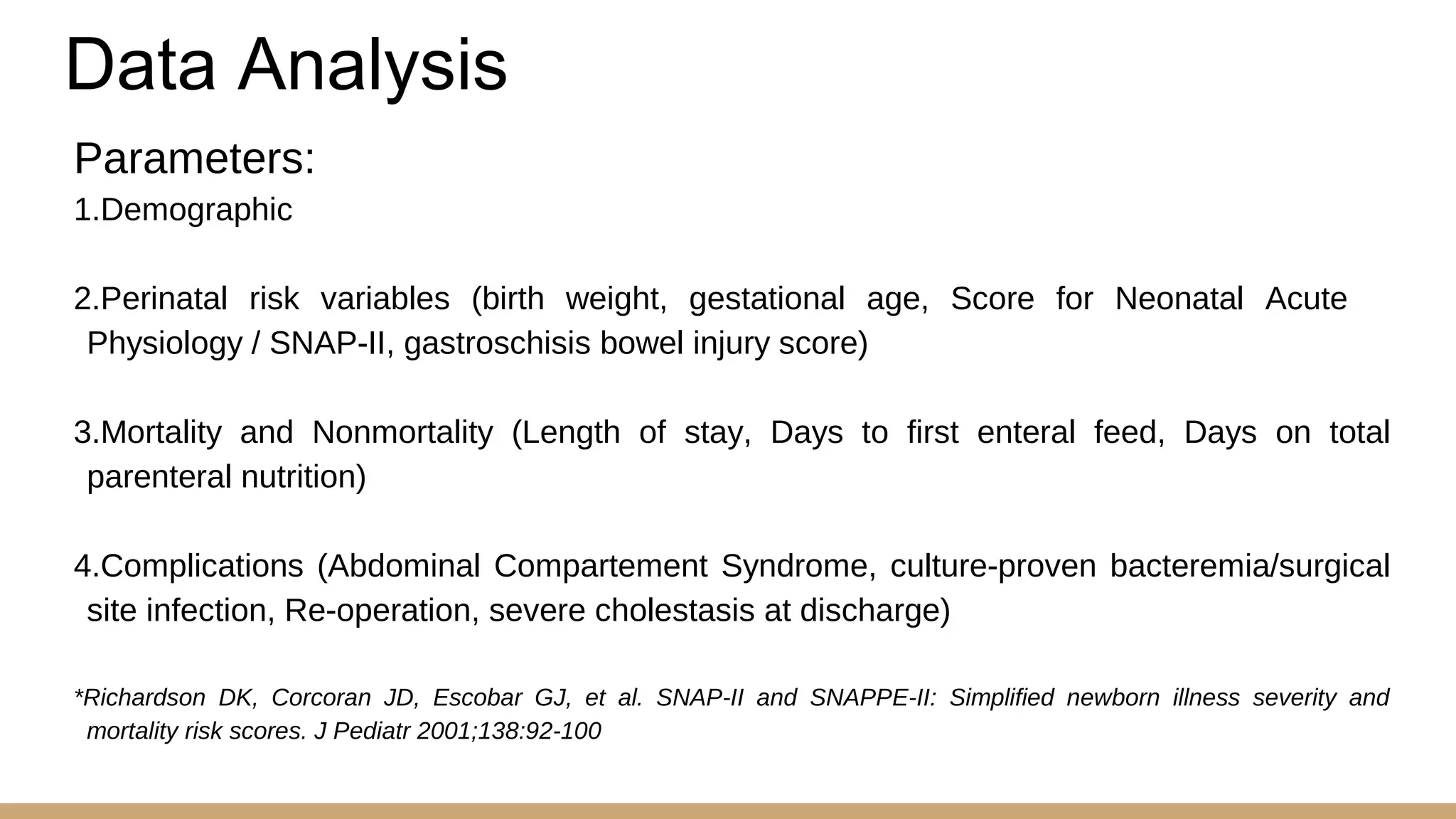 Data Analysis

Parameters:

1.Demographic

2.Perinatal risk variables (birth weight, gestational age, Score for Neonatal Acute Physiology / SNAP-II, gastroschisis bowel injury score)

3.Mortality and Nonmortality (Length of stay, Days to first enteral feed, Days on total parenteral nutrition)

4.Complications (Abdominal Compartement Syndrome, culture-proven bacteremia/surgical site infection, Re-operation, severe cholestasis at discharge)

*Richardson DK, Corcoran JD, Escobar GJ, et al. SNAP-II and SNAPPE-II: Simplified newborn illness severity and mortality risk scores. J Pediatr 2001;138:92-100